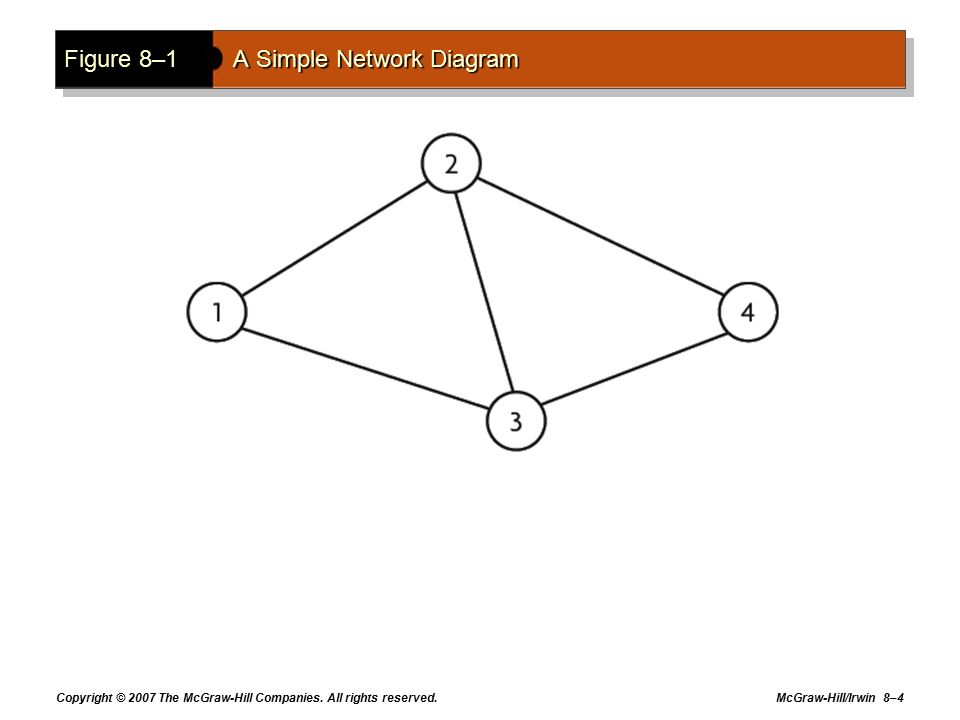 Figure 8–1 A Simple Network Diagram

2

1

4

3

Copyright © 2007 The McGraw-Hill Companies. All rights reserved.

McGraw-Hill/Irwin 8–4